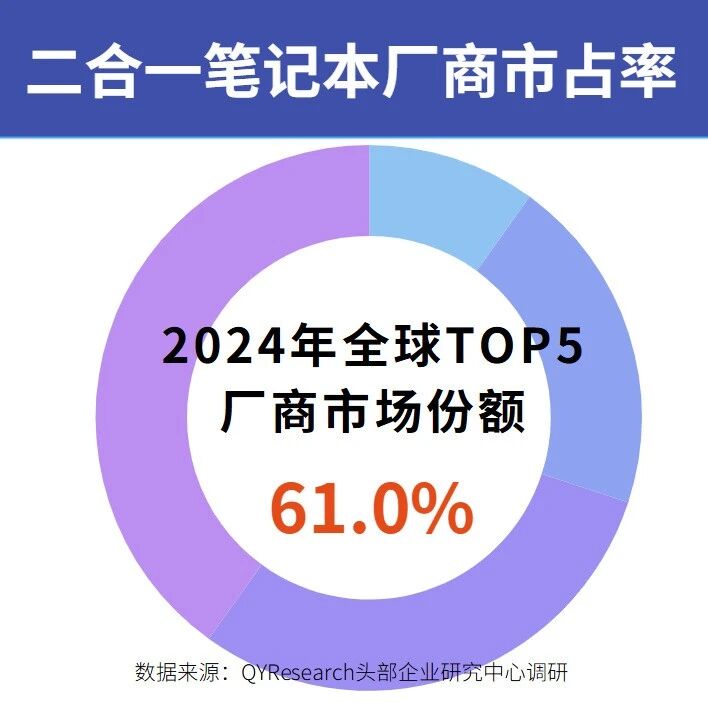 二合一笔记本厂商市占率

2024年全球TOP5
厂商市场份额
61.0%

数据来源：QYResearch头部企业研究中心调研